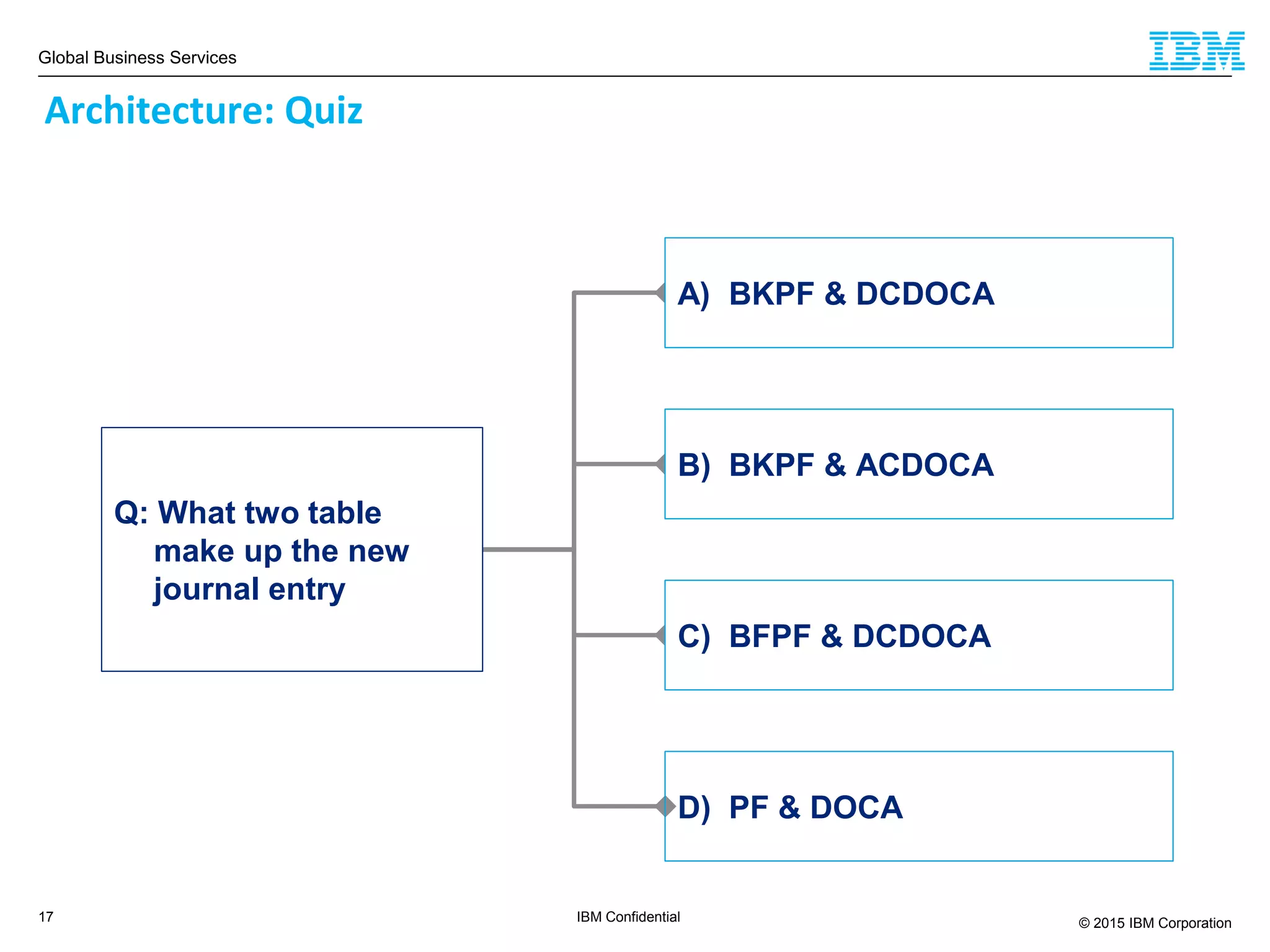 Global Business Services

IBM

Architecture: Quiz

Q: What two table make up the new journal entry

A) BKPF & DCDOCA

B) BKPF & ACDOCA

C) BFPF & DCDOCA

D) PF & DOCA

17

IBM Confidential

© 2015 IBM Corporation